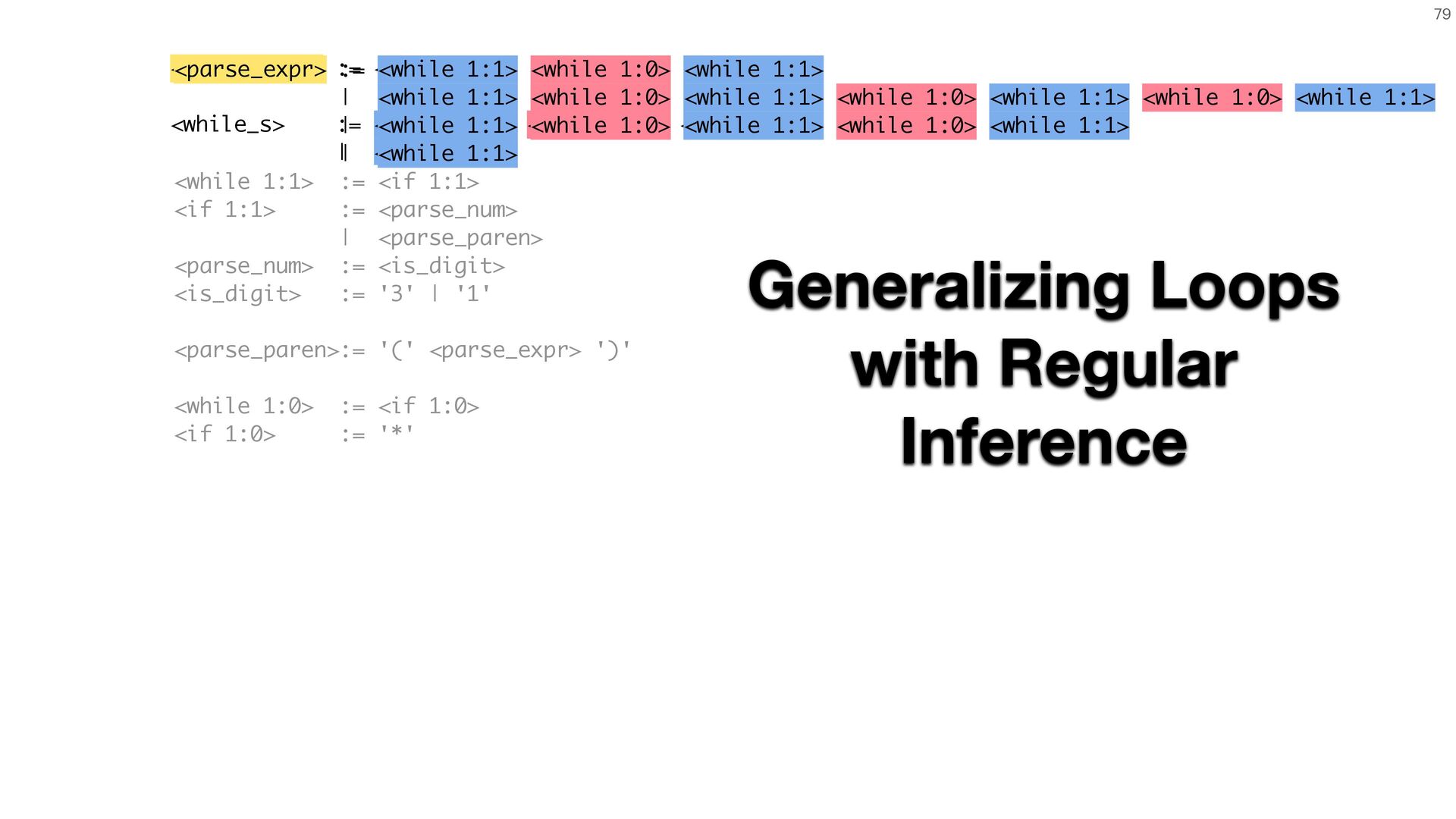 79

<parse_expr> := <while 1:1> <while 1:0> <while 1:1>
| <while 1:1> <while 1:0> <while 1:1> <while 1:0> <while 1:1> <while 1:0> <while 1:1>
<while_s> := <while 1:1> <while 1:0> <while 1:1> <while 1:0> <while 1:1>
| <while 1:1>
<while 1:1> := <if 1:1>
<if 1:1> := <parse_num>
| <parse_paren>
<parse_num> := <is_digit>
<is_digit> := '3' | '1'

<parse_paren>:= '(' <parse_expr> ')'

<while 1:0> := <if 1:0>
<if 1:0> := '*'

Generalizing Loops with Regular Inference